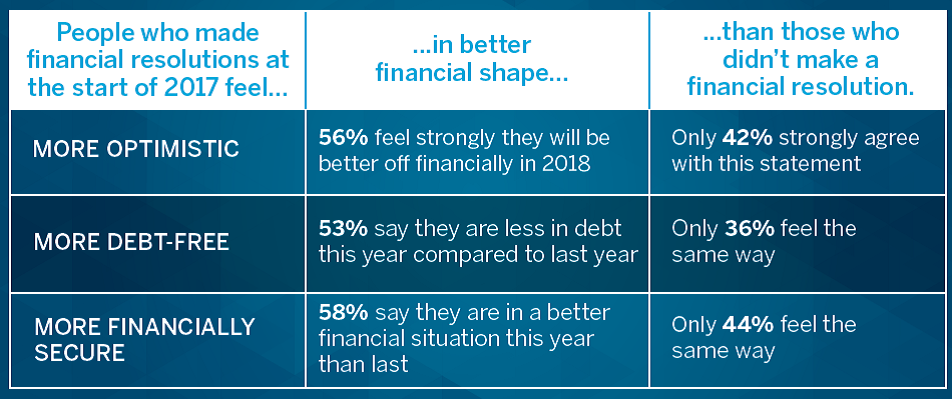 | People who made financial resolutions at the start of 2017 feel... | ...in better financial shape... | ...than those who didn't make a financial resolution. |
|---|---|---|
| MORE OPTIMISTIC | 56% feel strongly they will be better off financially in 2018 | Only 42% strongly agree with this statement |
| MORE DEBT-FREE | 53% say they are less in debt this year compared to last year | Only 36% feel the same way |
| MORE FINANCIALLY SECURE | 58% say they are in a better financial situation this year than last | Only 44% feel the same way |